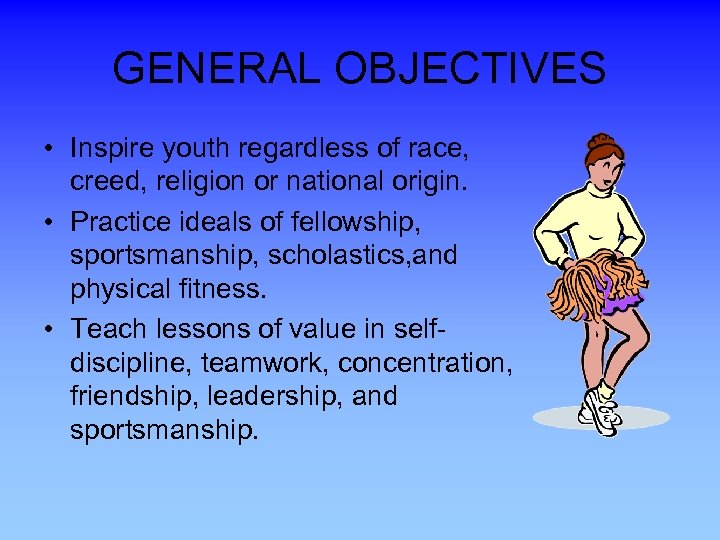 GENERAL OBJECTIVES

• Inspire youth regardless of race, creed, religion or national origin.
• Practice ideals of fellowship, sportsmanship, scholastics,and physical fitness.
• Teach lessons of value in self-discipline, teamwork, concentration, friendship, leadership, and sportsmanship.